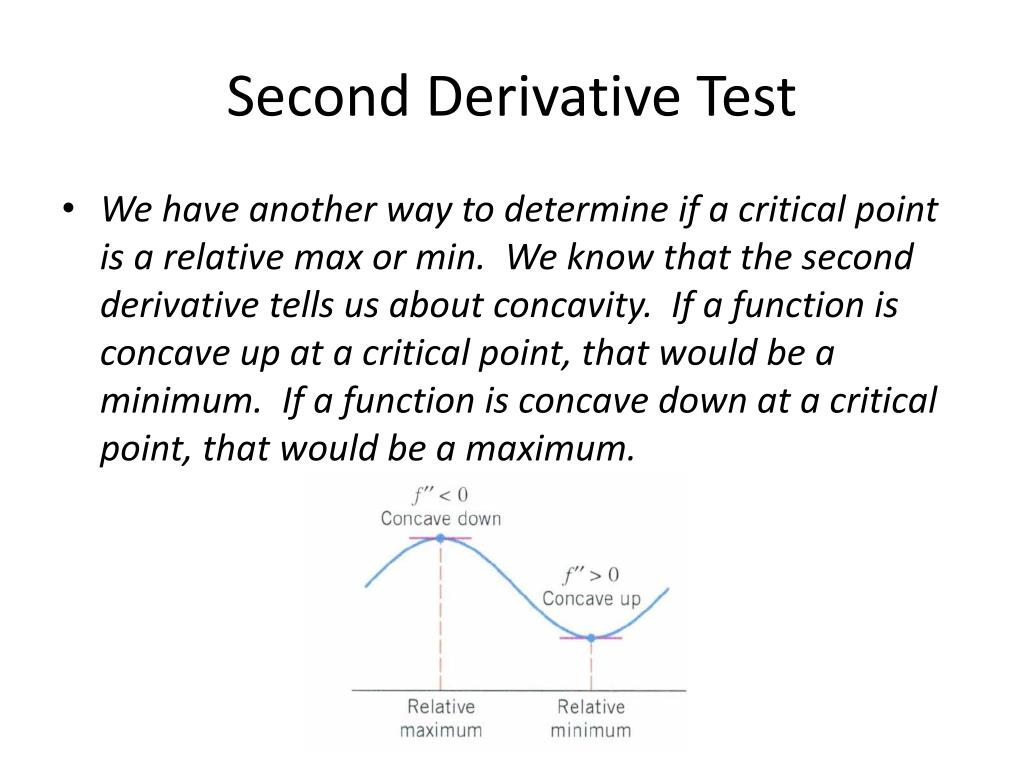 Second Derivative Test

• We have another way to determine if a critical point is a relative max or min. We know that the second derivative tells us about concavity. If a function is concave up at a critical point, that would be a minimum. If a function is concave down at a critical point, that would be a maximum.

$f'' < 0$
Concave down

$f'' > 0$
Concave up

Relative maximum

Relative minimum